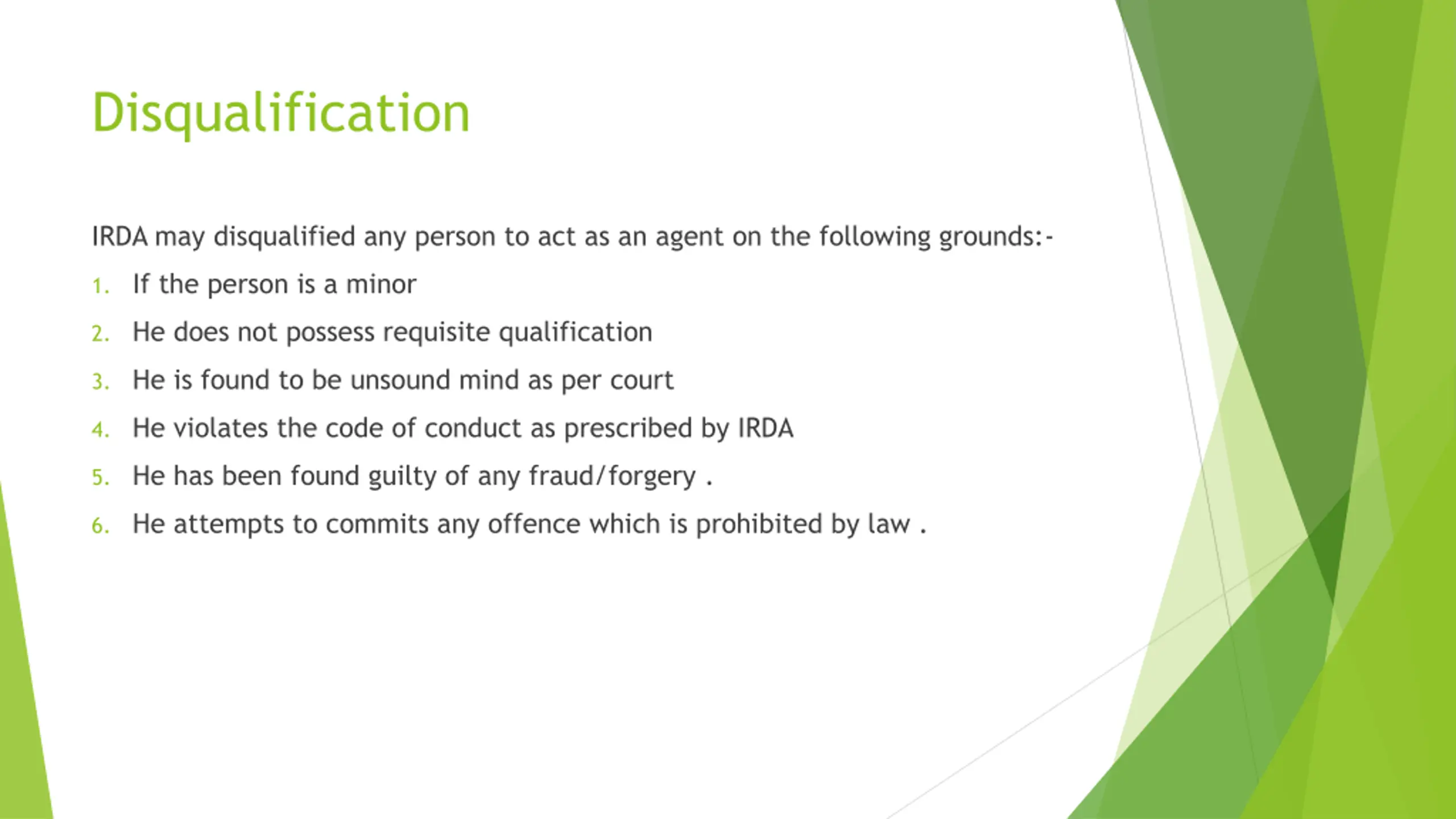 Disqualification

IRDA may disqualified any person to act as an agent on the following grounds:-

1. If the person is a minor
2. He does not possess requisite qualification
3. He is found to be unsound mind as per court
4. He violates the code of conduct as prescribed by IRDA
5. He has been found guilty of any fraud/forgery .
6. He attempts to commits any offence which is prohibited by law .